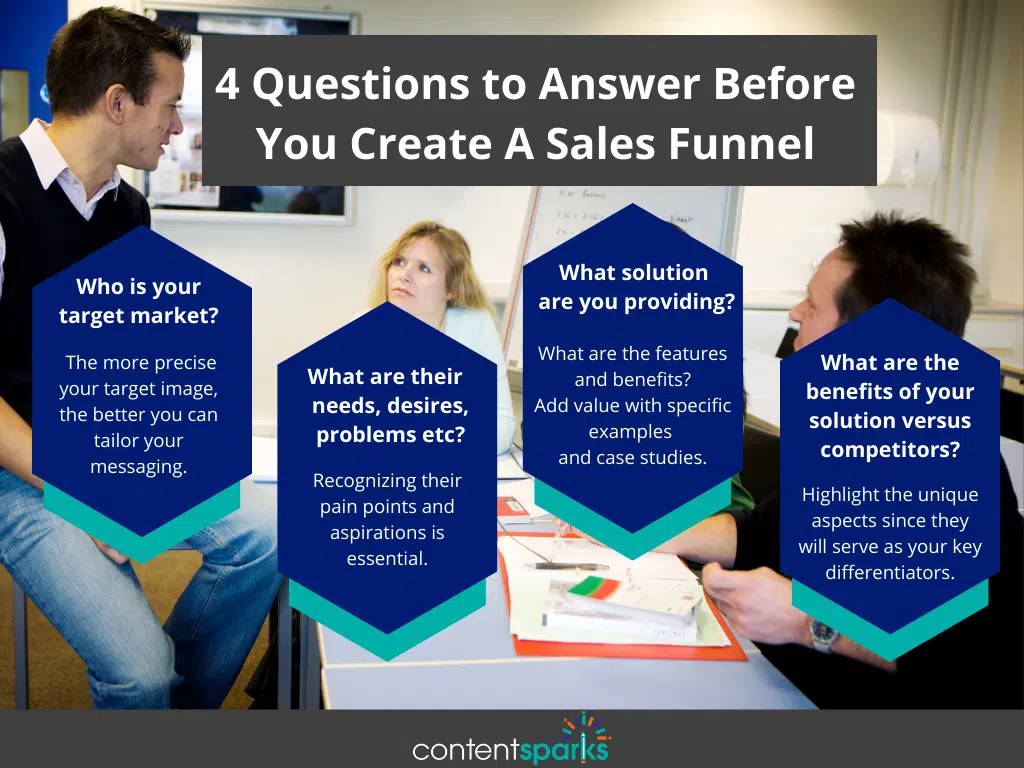 4 Questions to Answer Before You Create A Sales Funnel

Who is your target market?

The more precise your target image, the better you can tailor your messaging.

What are their needs, desires, problems etc?

Recognizing their pain points and aspirations is essential.

What solution are you providing?

What are the features and benefits? Add value with specific examples and case studies.

What are the benefits of your solution versus competitors?

Highlight the unique aspects since they will serve as your key differentiators.

contentsparks